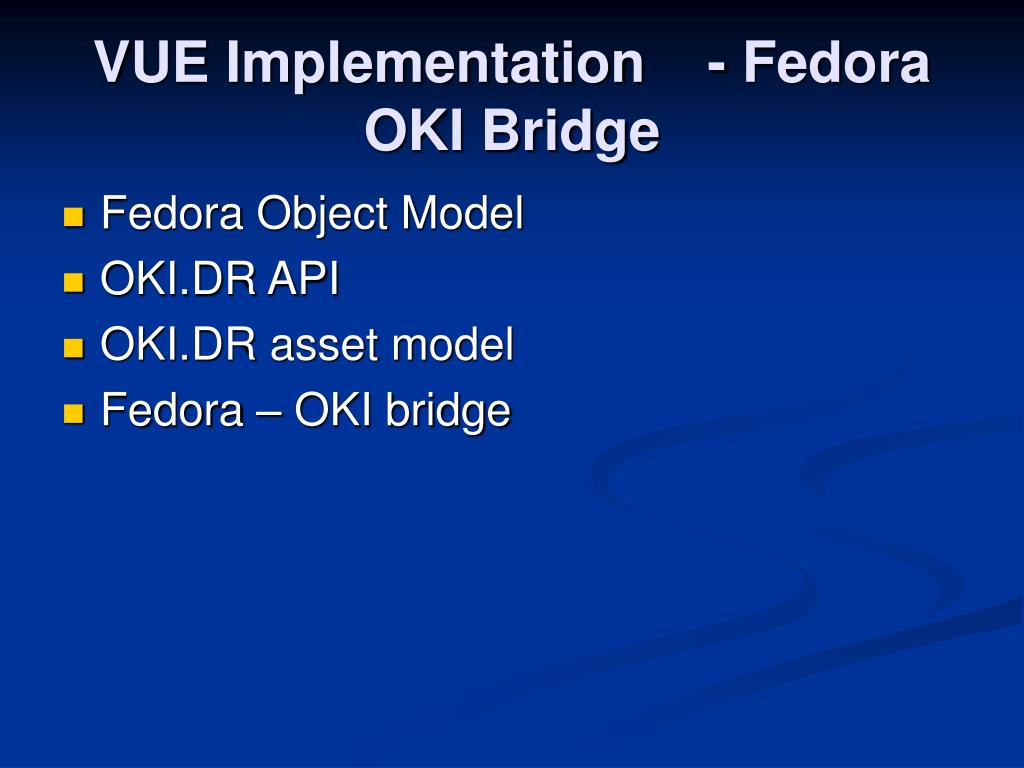 VUE Implementation - Fedora OKI Bridge

Fedora Object Model
OKI.DR API
OKI.DR asset model
Fedora – OKI bridge